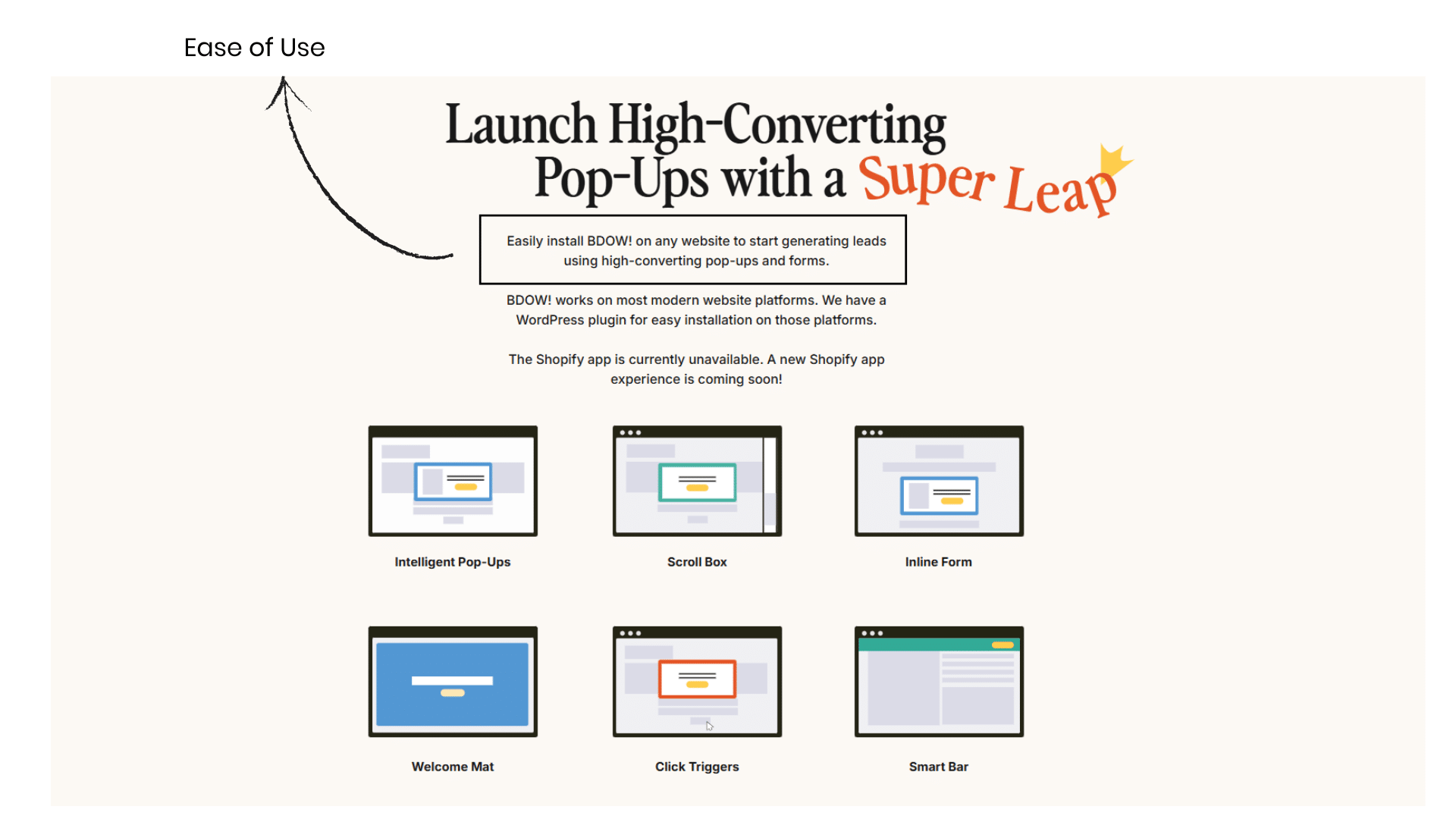 Ease of Use

Launch High-Converting Pop-Ups with a Super Leap

Easily install BDOW! on any website to start generating leads using high-converting pop-ups and forms.

BDOW! works on most modern website platforms. We have a WordPress plugin for easy installation on those platforms.

The Shopify app is currently unavailable. A new Shopify app experience is coming soon!

Intelligent Pop-Ups

Scroll Box

Inline Form

Welcome Mat

Click Triggers

Smart Bar